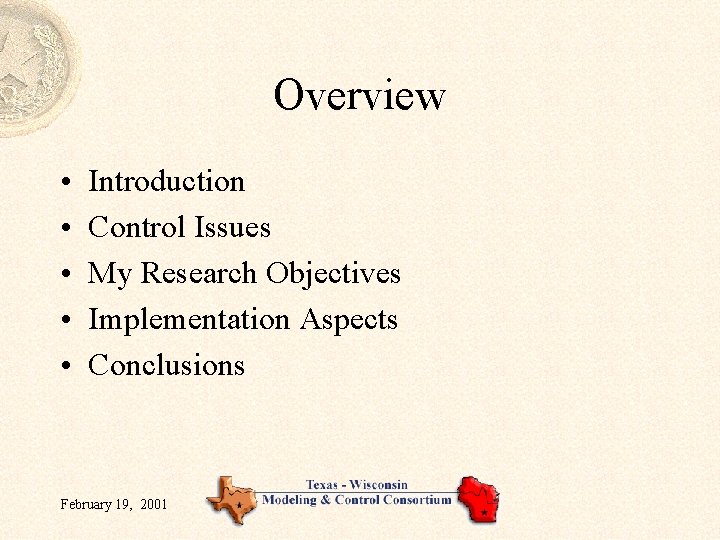 Overview

• Introduction
• Control Issues
• My Research Objectives
• Implementation Aspects
• Conclusions

February 19, 2001

Texas - Wisconsin
Modeling & Control Consortium